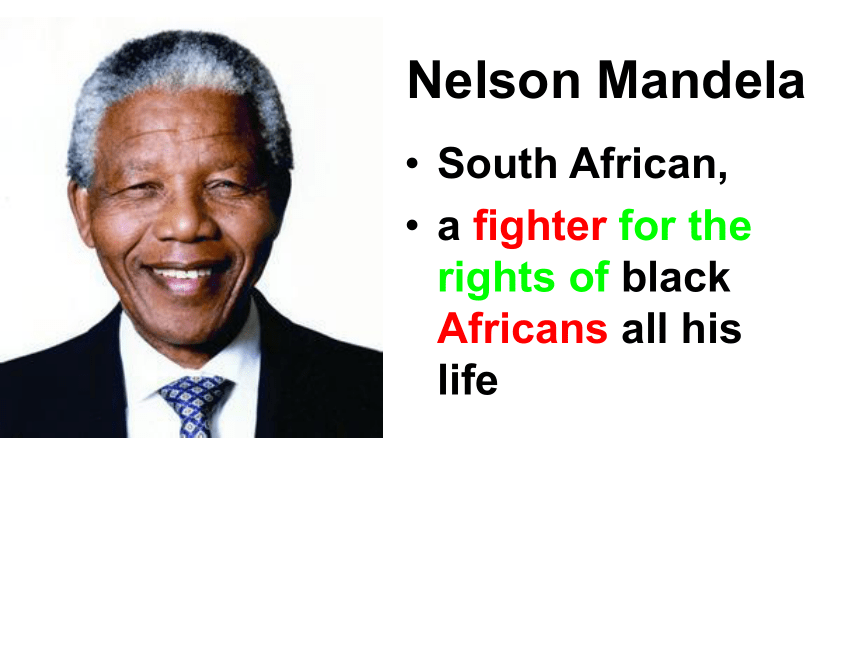 Nelson Mandela

• South African,
• a fighter for the rights of black Africans all his life